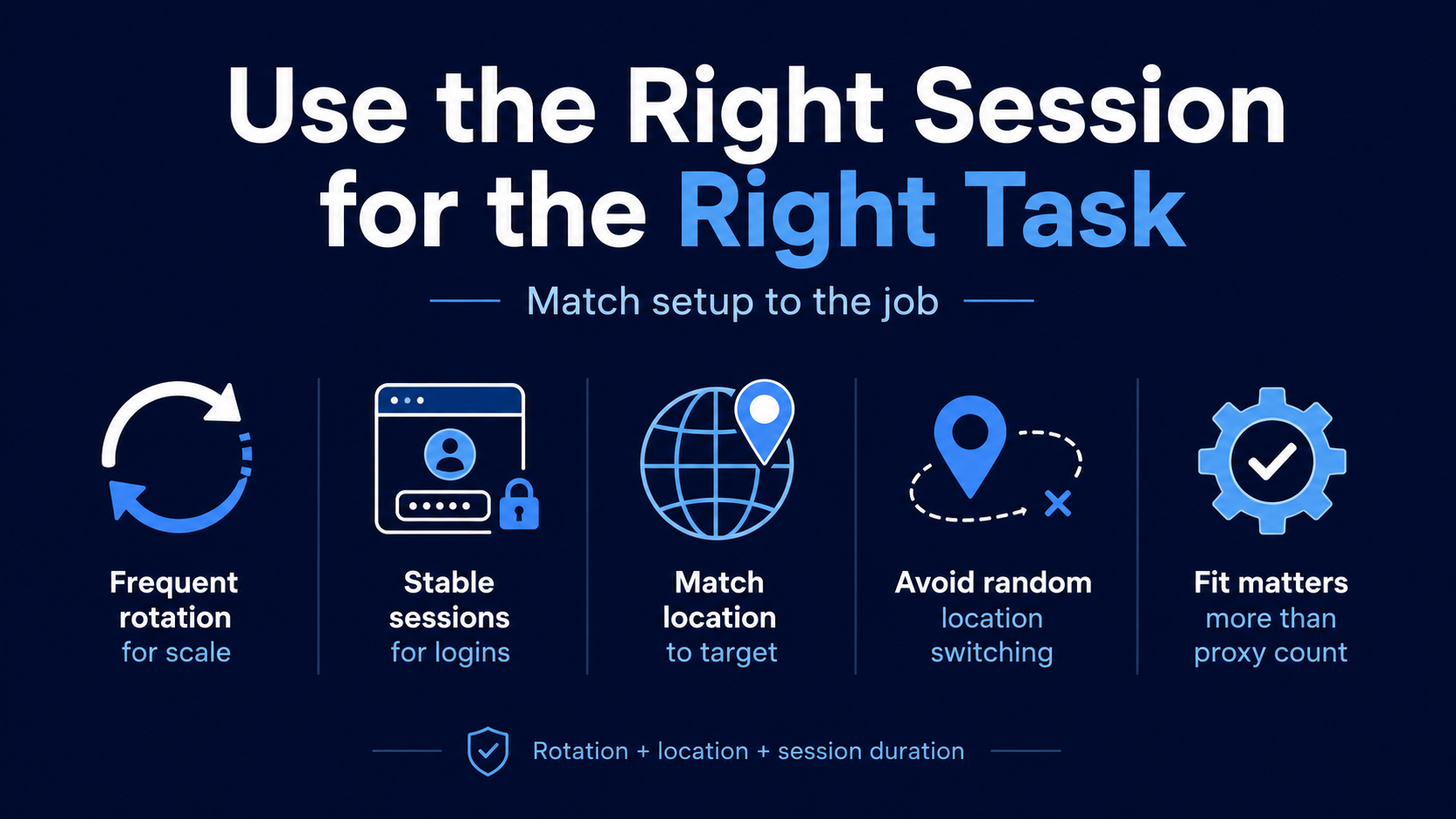 Use the Right Session for the Right Task

Match setup to the job

Frequent rotation for scale

Stable sessions for logins

Match location to target

Avoid random location switching

Fit matters more than proxy count

Rotation + location + session duration